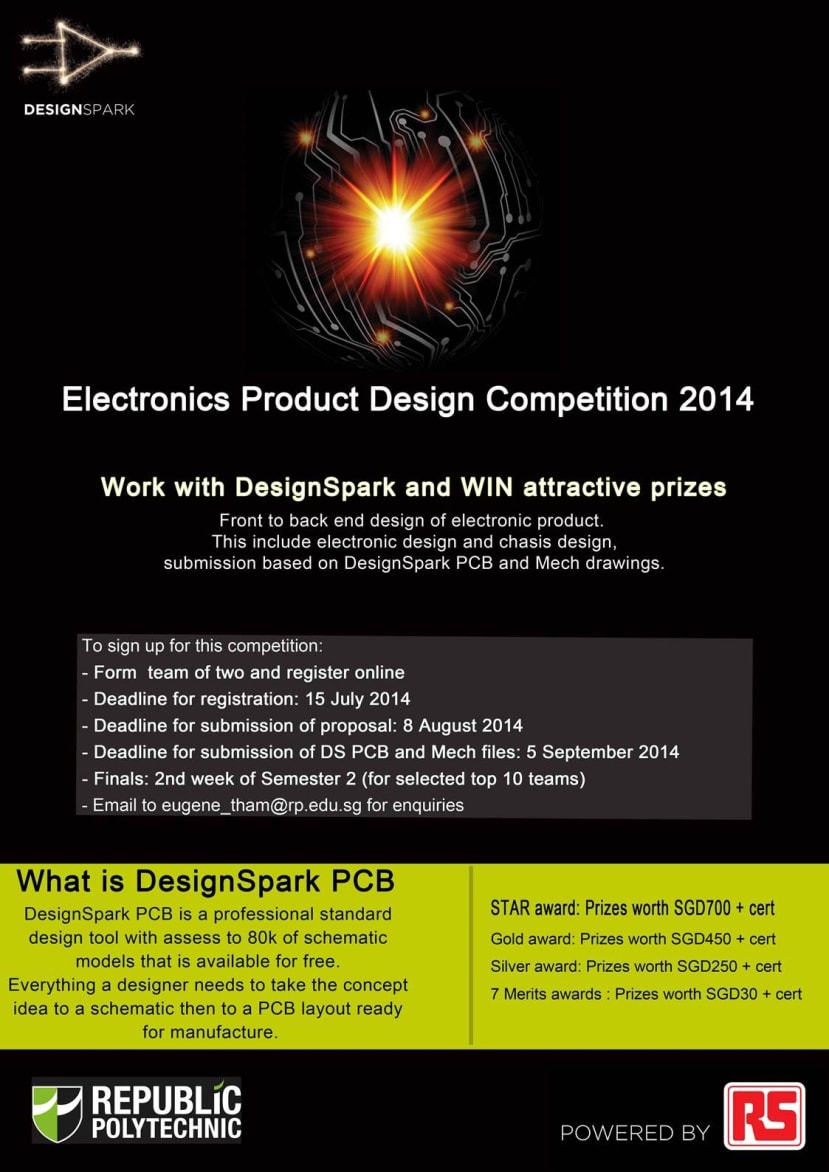 DESIGNSPARK

Electronics Product Design Competition 2014

Work with DesignSpark and WIN attractive prizes

Front to back end design of electronic product. This include electronic design and chasis design, submission based on DesignSpark PCB and Mech drawings.

To sign up for this competition:
- Form team of two and register online
- Deadline for registration: 15 July 2014
- Deadline for submission of proposal: 8 August 2014
- Deadline for submission of DS PCB and Mech files: 5 September 2014
- Finals: 2nd week of Semester 2 (for selected top 10 teams)
- Email to eugene_tham@rp.edu.sg for enquiries

What is DesignSpark PCB

DesignSpark PCB is a professional standard design tool with assess to 80k of schematic models that is available for free. Everything a designer needs to take the concept idea to a schematic then to a PCB layout ready for manufacture.

STAR award: Prizes worth SGD700 + cert
Gold award: Prizes worth SGD450 + cert
Silver award: Prizes worth SGD250 + cert
7 Merits awards : Prizes worth SGD30 + cert

REPUBLIC POLYTECHNIC

POWERED BY RS